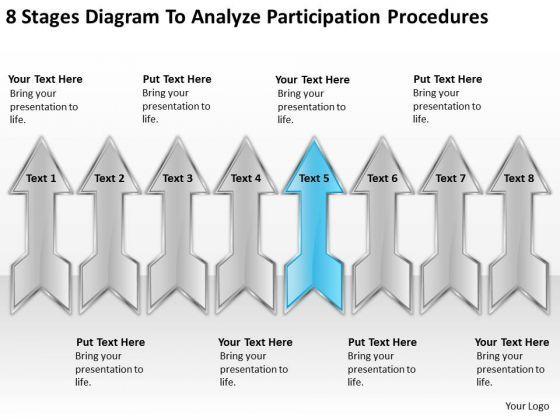 8 Stages Diagram To Analyze Participation Procedures

Your Text Here
Bring your presentation to life.

Put Text Here
Bring your presentation to life.

Your Text Here
Bring your presentation to life.

Put Text Here
Bring your presentation to life.

Text 1

Text 2

Text 3

Text 4

Text 5

Text 6

Text 7

Text 8

Put Text Here
Bring your presentation to life.

Your Text Here
Bring your presentation to life.

Put Text Here
Bring your presentation to life.

Your Text Here
Bring your presentation to life.

Your Logo